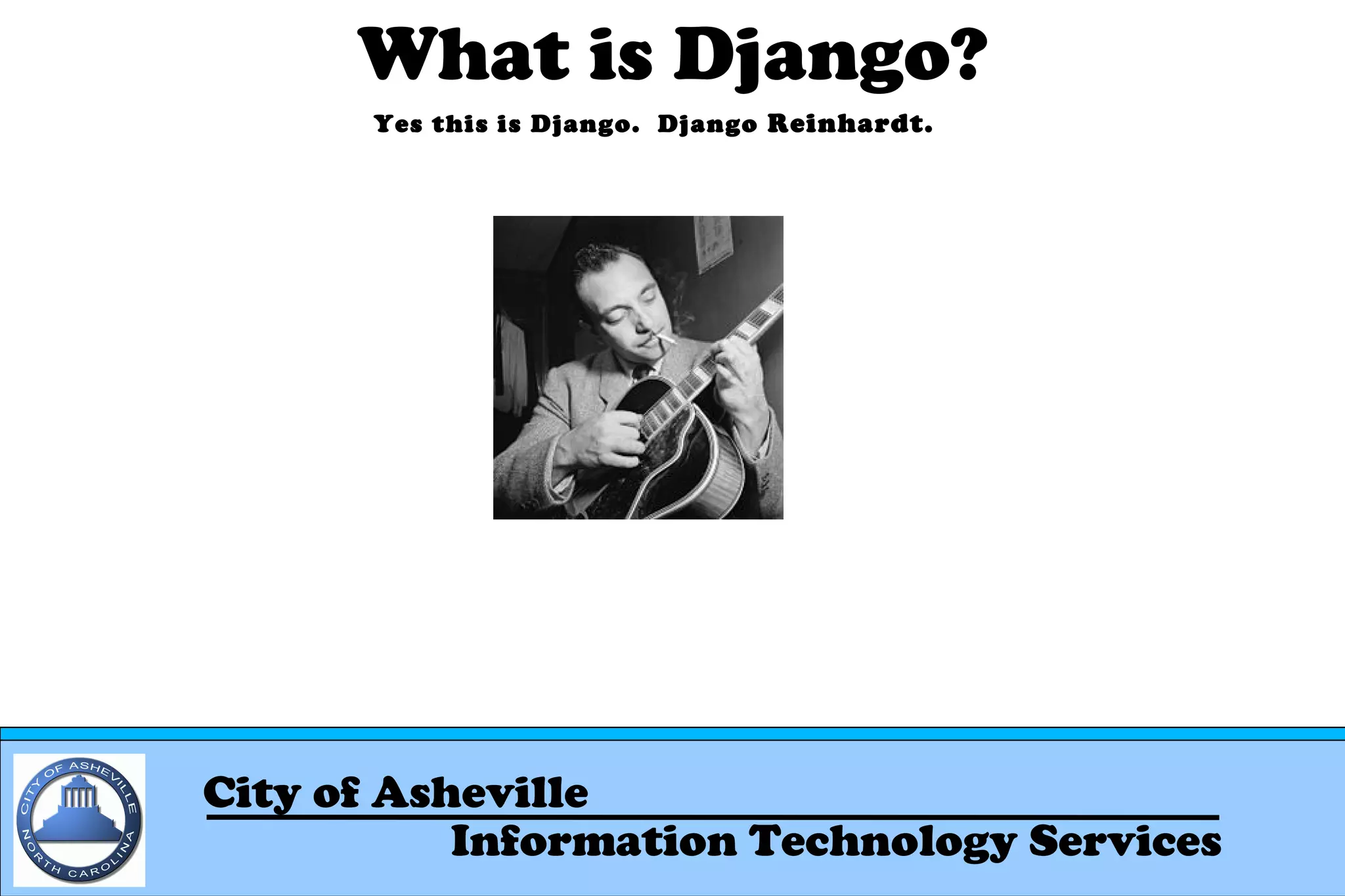 What is Django?

Yes this is Django. Django Reinhardt.

CITY OF ASHEVILLE
NORTH CAROLINA

City of Asheville
Information Technology Services